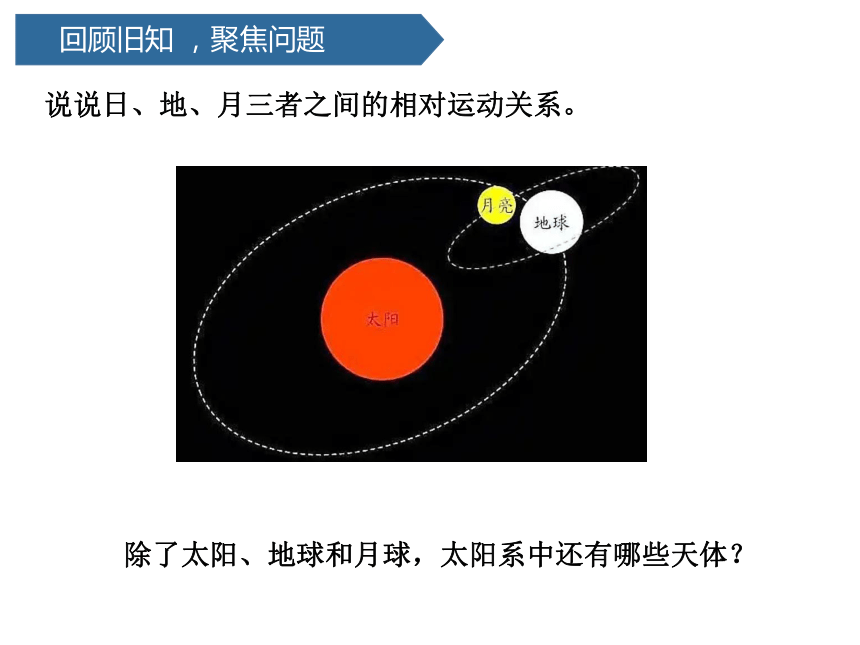 回顾旧知 ，聚焦问题

说说日、地、月三者之间的相对运动关系。

月亮

地球

太阳

除了太阳、地球和月球，太阳系中还有哪些天体？